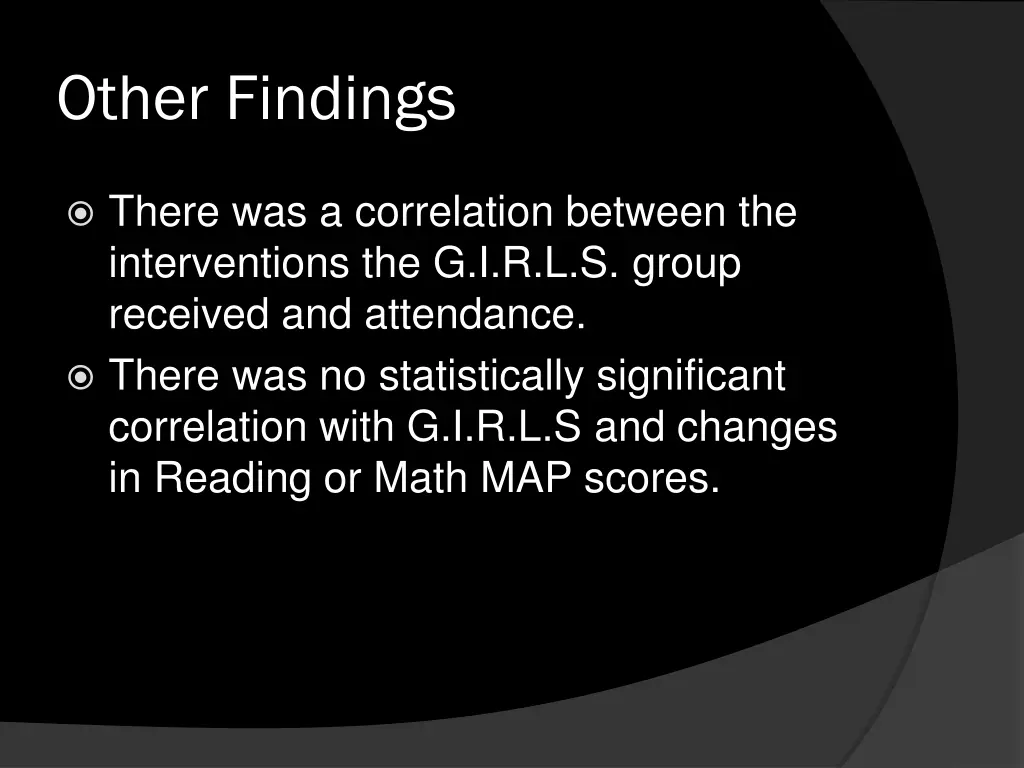 Other Findings

There was a correlation between the interventions the G.I.R.L.S. group received and attendance.

There was no statistically significant correlation with G.I.R.L.S and changes in Reading or Math MAP scores.